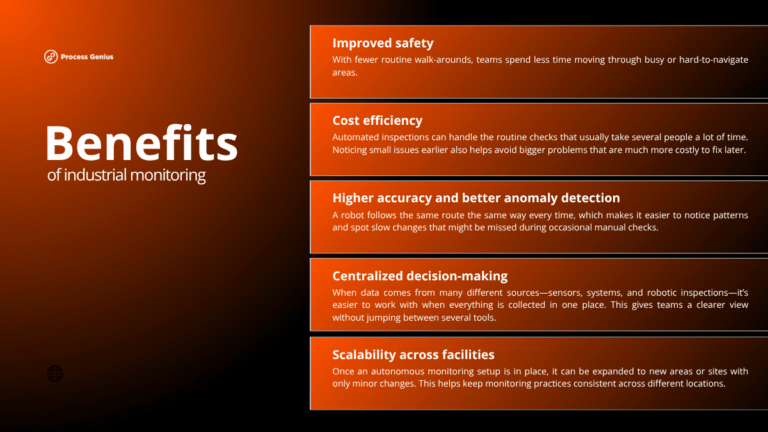 Process Genius

Benefits
of industrial monitoring

Improved safety
With fewer routine walk-arounds, teams spend less time moving through busy or hard-to-navigate areas.

Cost efficiency
Automated inspections can handle the routine checks that usually take several people a lot of time. Noticing small issues earlier also helps avoid bigger problems that are much more costly to fix later.

Higher accuracy and better anomaly detection
A robot follows the same route the same way every time, which makes it easier to notice patterns and spot slow changes that might be missed during occasional manual checks.

Centralized decision-making
When data comes from many different sources—sensors, systems, and robotic inspections—it's easier to work with when everything is collected in one place. This gives teams a clearer view without jumping between several tools.

Scalability across facilities
Once an autonomous monitoring setup is in place, it can be expanded to new areas or sites with only minor changes. This helps keep monitoring practices consistent across different locations.